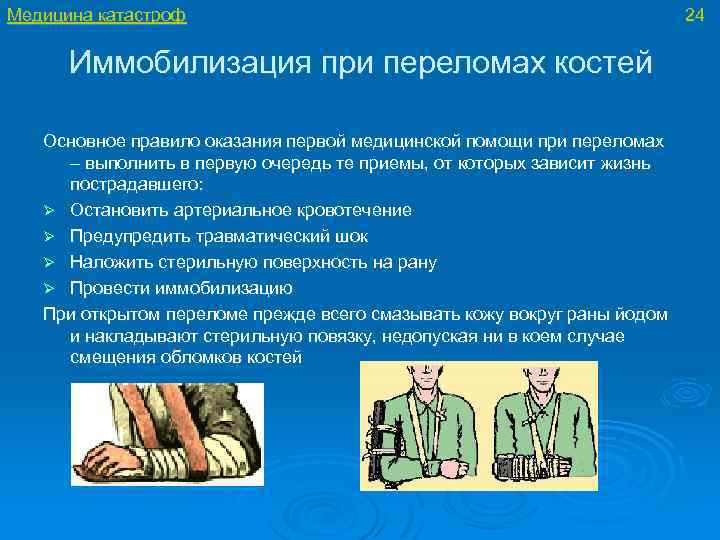 Медицина катастроф

24

Иммобилизация при переломах костей

Основное правило оказания первой медицинской помощи при переломах – выполнить в первую очередь те приемы, от которых зависит жизнь пострадавшего:

➢ Остановить артериальное кровотечение
➢ Предупредить травматический шок
➢ Наложить стерильную поверхность на рану
➢ Провести иммобилизацию

При открытом переломе прежде всего смазывать кожу вокруг раны йодом и накладывают стерильную повязку, недопуская ни в коем случае смещения обломков костей